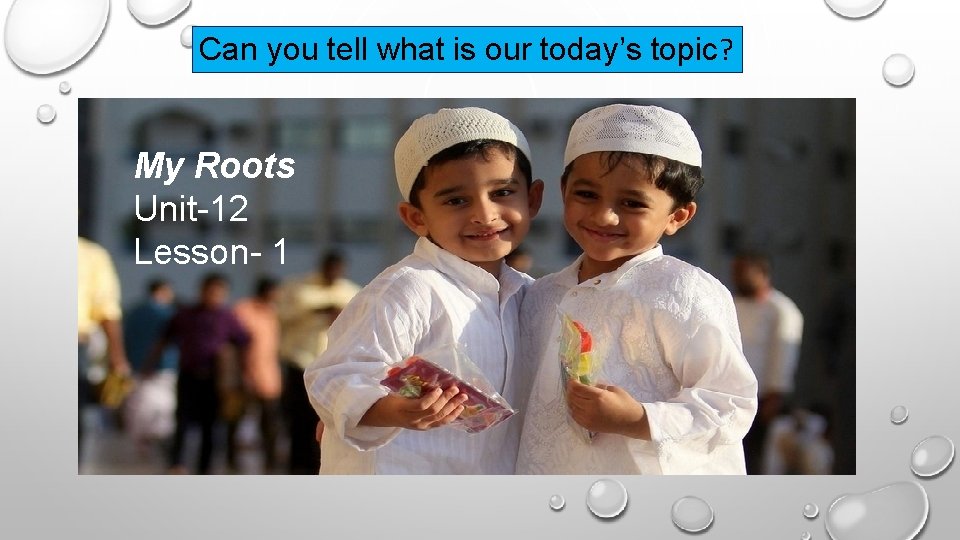 Can you tell what is our today's topic?

My Roots
Unit-12
Lesson- 1